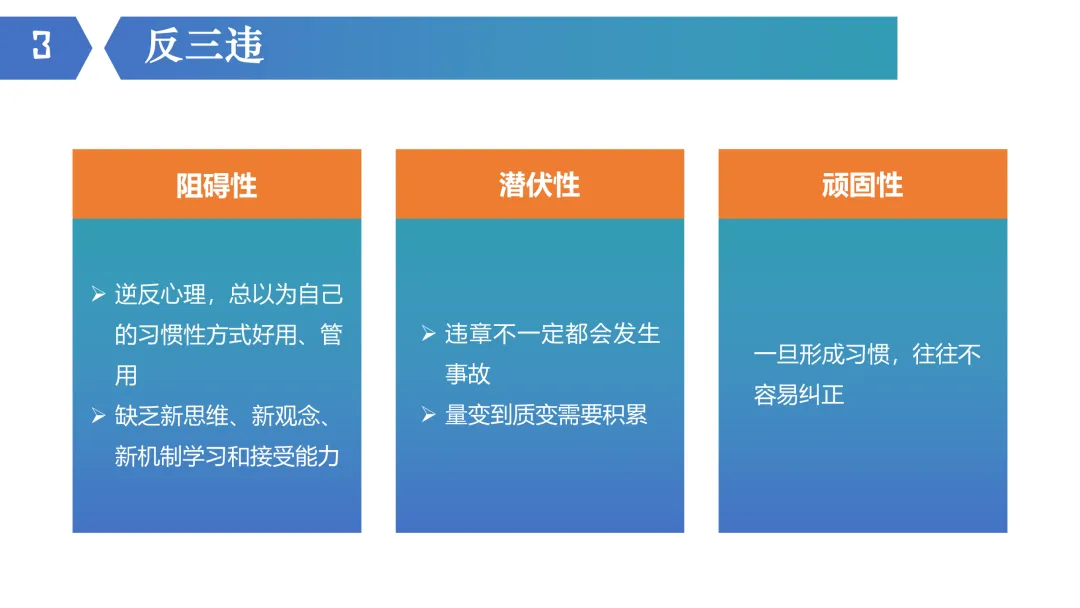 3 反三违

阻碍性

➢ 逆反心理，总以为自己的习惯性方式好用、管用

➢ 缺乏新思维、新观念、新机制学习和接受能力

潜伏性

➢ 违章不一定都会发生事故

➢ 量变到质变需要积累

顽固性

一旦形成习惯，往往不容易纠正